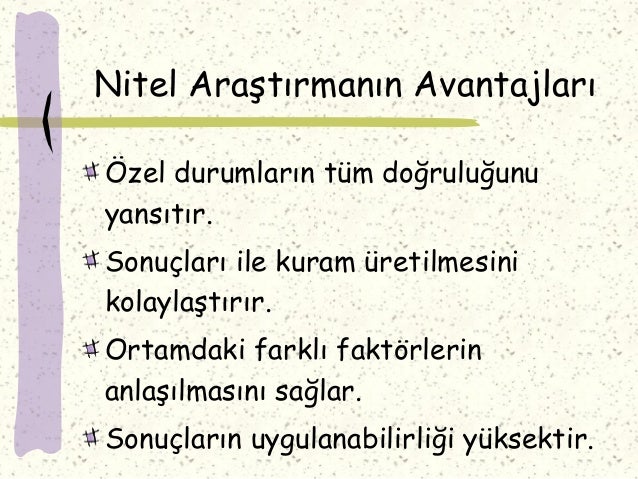 Nitel Araştırmanın Avantajları

Özel durumların tüm doğruluğunu yansıtır.

Sonuçları ile kuram üretilmesini kolaylaştırır.

Ortamdaki farklı faktörlerin anlaşılmasını sağlar.

Sonuçların uygulanabilirliği yüksektir.